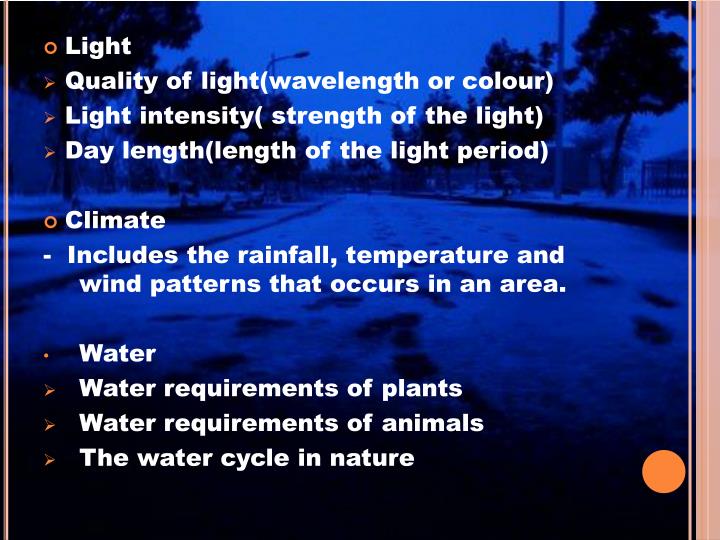 Light
Quality of light(wavelength or colour)
Light intensity( strength of the light)
Day length(length of the light period)

Climate
- Includes the rainfall, temperature and wind patterns that occurs in an area.

Water
Water requirements of plants
Water requirements of animals
The water cycle in nature